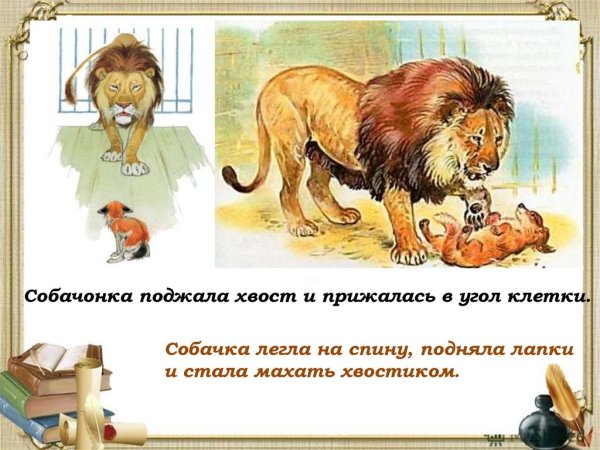 Собачонка поджала хвост и прижалась в угол клетки.

Собачка легла на спину, подняла лапки и стала махать хвостиком.